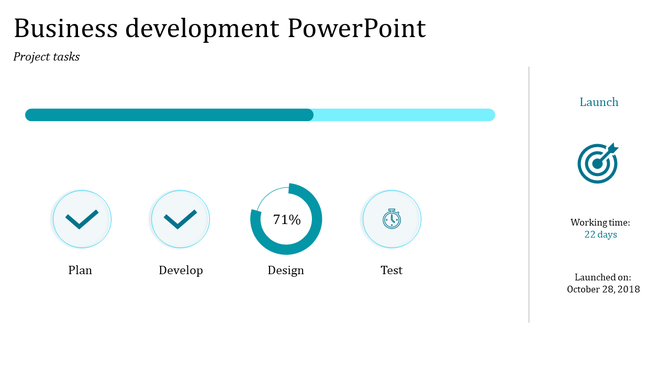 Business development PowerPoint

Project tasks

71%

Plan

Develop

Design

Test

Launch

Working time:
22 days

Launched on:
October 28, 2018